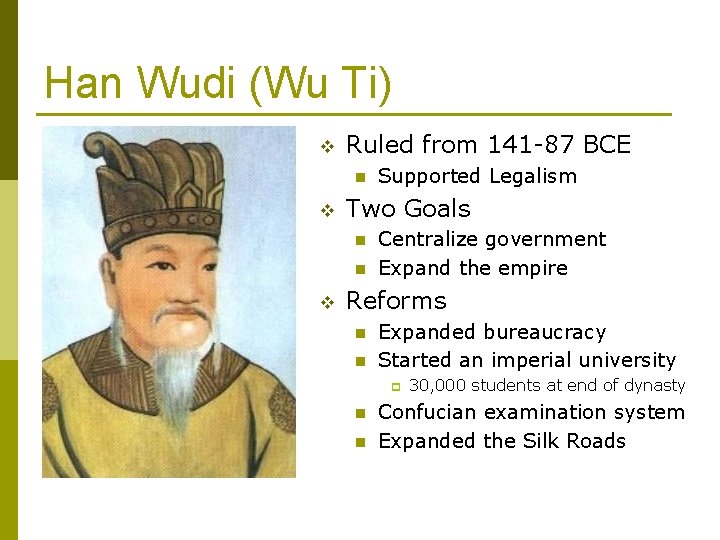 Han Wudi (Wu Ti)

Ruled from 141-87 BCE
Supported Legalism
Two Goals
Centralize government
Expand the empire
Reforms
Expanded bureaucracy
Started an imperial university
30,000 students at end of dynasty
Confucian examination system
Expanded the Silk Roads